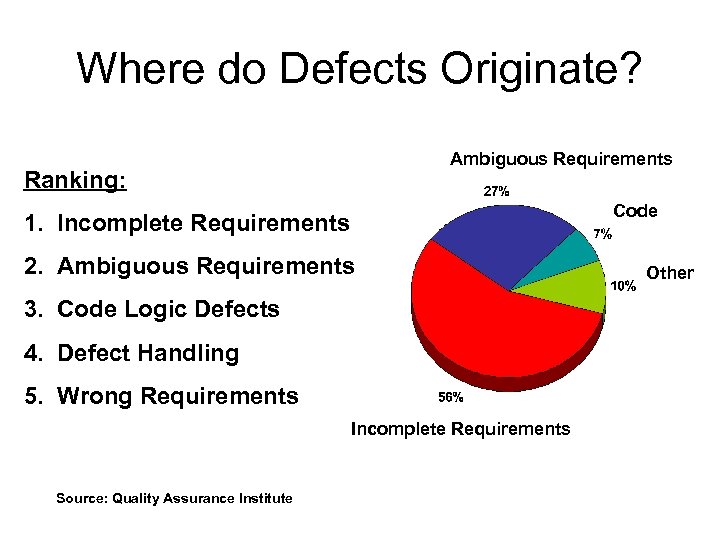 Where do Defects Originate?

Ranking:

1. Incomplete Requirements
2. Ambiguous Requirements
3. Code Logic Defects
4. Defect Handling
5. Wrong Requirements

Ambiguous Requirements
27%
Code
7%
Other
10%
56%
Incomplete Requirements

Source: Quality Assurance Institute